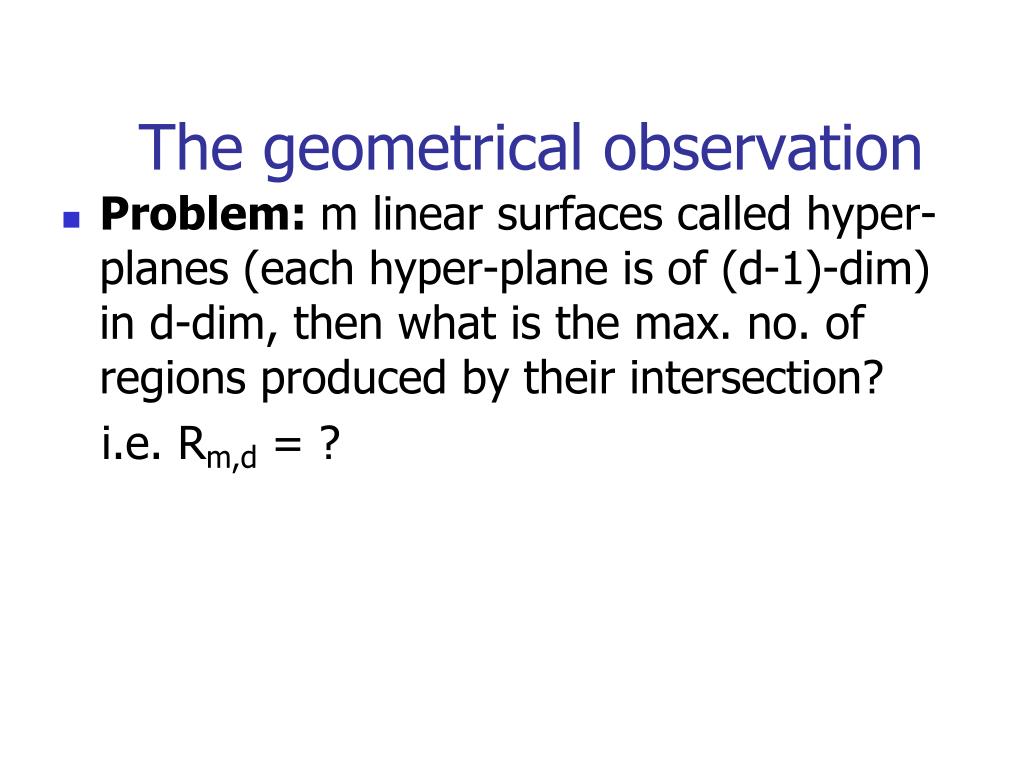 The geometrical observation

Problem: m linear surfaces called hyper-planes (each hyper-plane is of (d-1)-dim) in d-dim, then what is the max. no. of regions produced by their intersection?

i.e. $R_{m,d}$ = ?